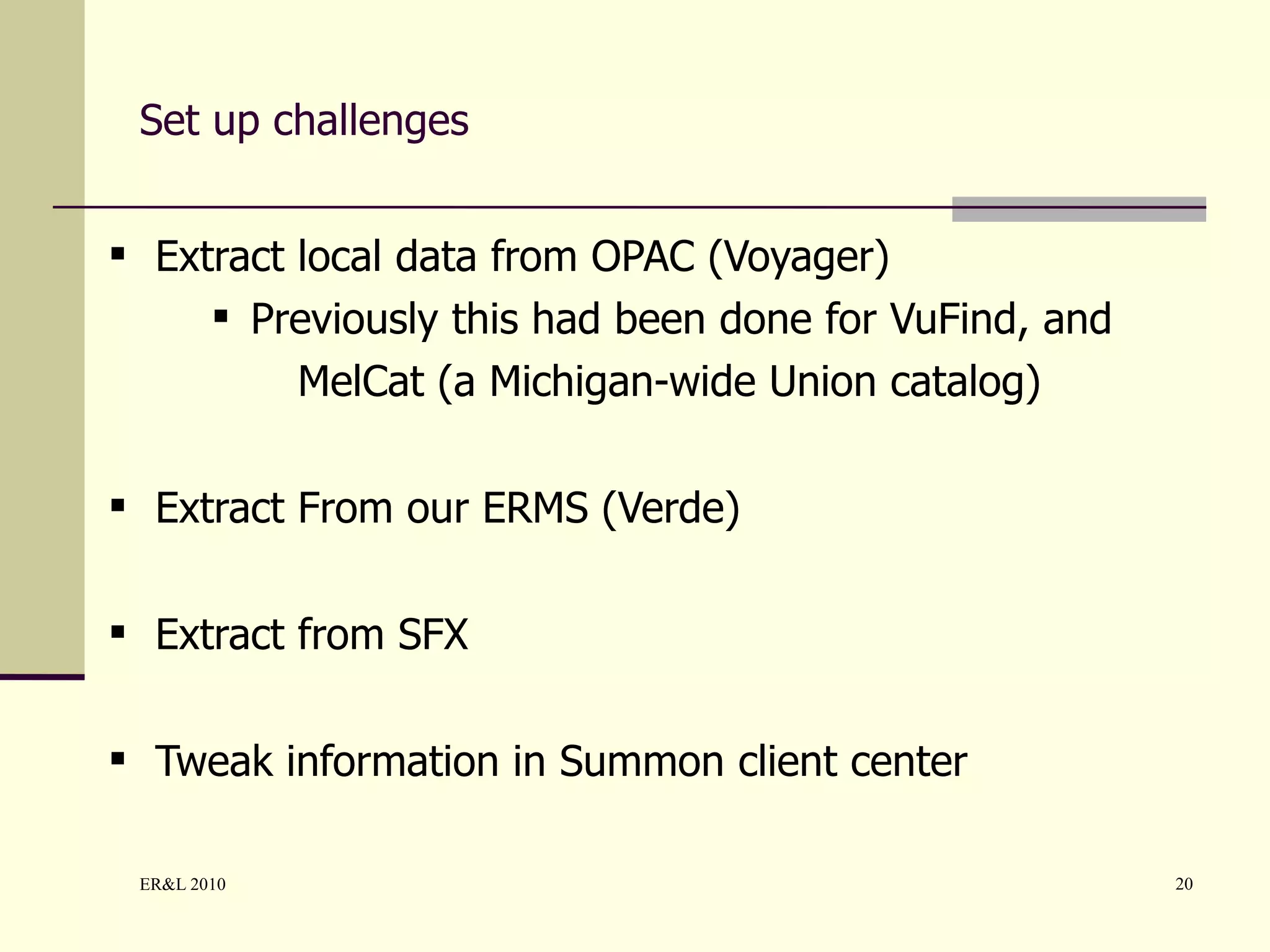 Set up challenges

▪ Extract local data from OPAC (Voyager)
▪ Previously this had been done for VuFind, and MelCat (a Michigan-wide Union catalog)

▪ Extract From our ERMS (Verde)

▪ Extract from SFX

▪ Tweak information in Summon client center

ER&L 2010

20